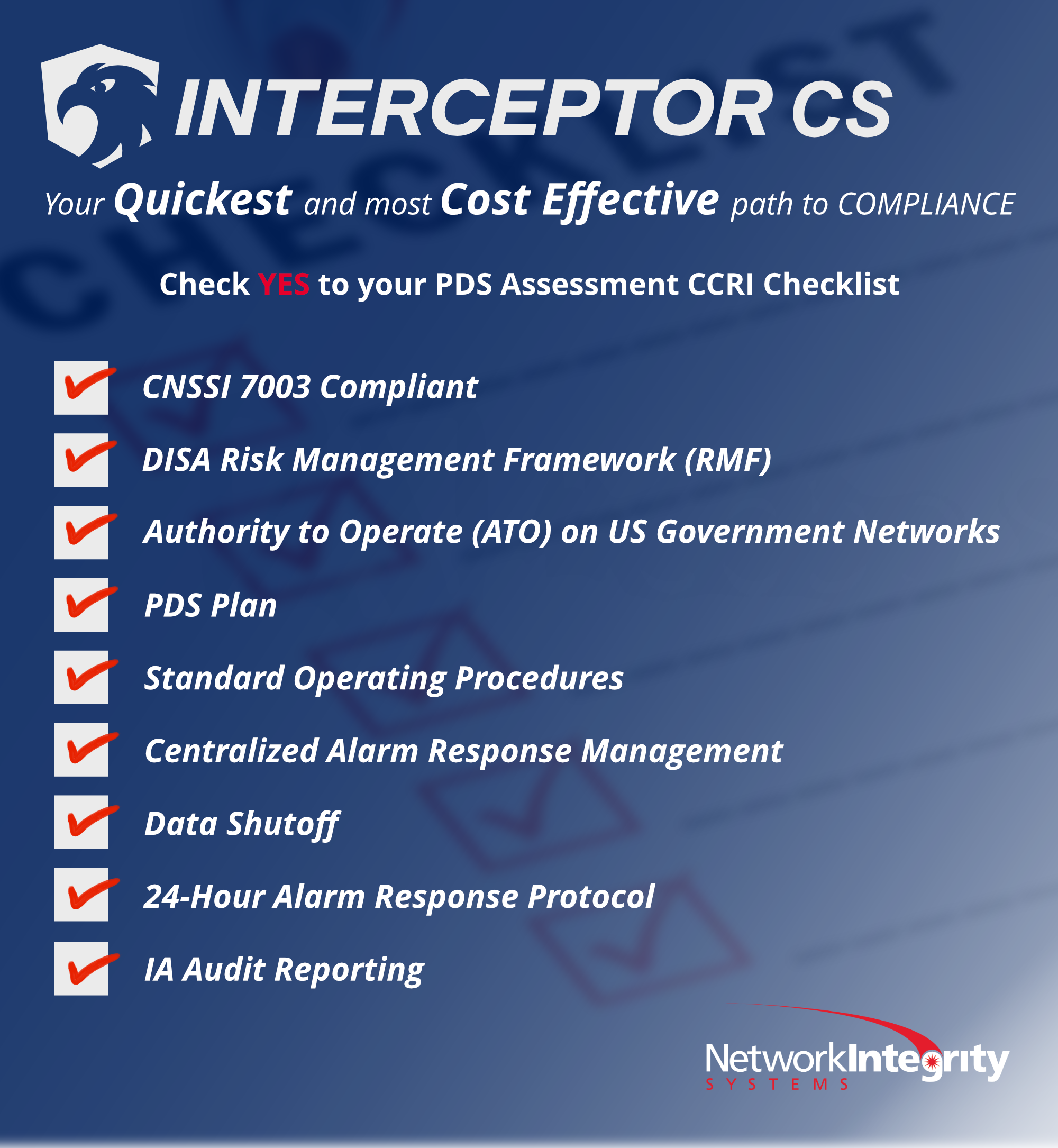 INTERCEPTOR CS

Your Quickest and most Cost Effective path to COMPLIANCE

Check YES to your PDS Assessment CCRI Checklist

CNSSI 7003 Compliant

DISA Risk Management Framework (RMF)

Authority to Operate (ATO) on US Government Networks

PDS Plan

Standard Operating Procedures

Centralized Alarm Response Management

Data Shutoff

24-Hour Alarm Response Protocol

IA Audit Reporting

NetworkIntegrity SYSTEMS